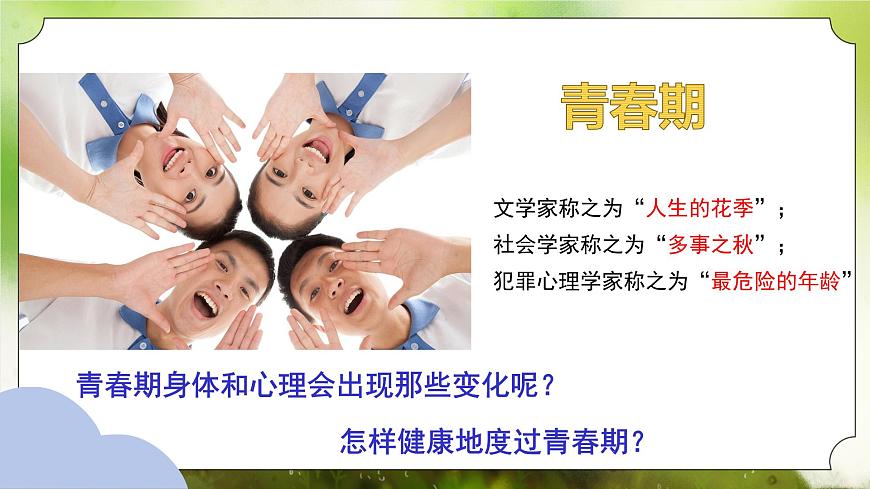 青春期

文学家称之为“人生的花季”；
社会学家称之为“多事之秋”；
犯罪心理学家称之为“最危险的年龄”

青春期身体和心理会出现那些变化呢？

怎样健康地度过青春期？